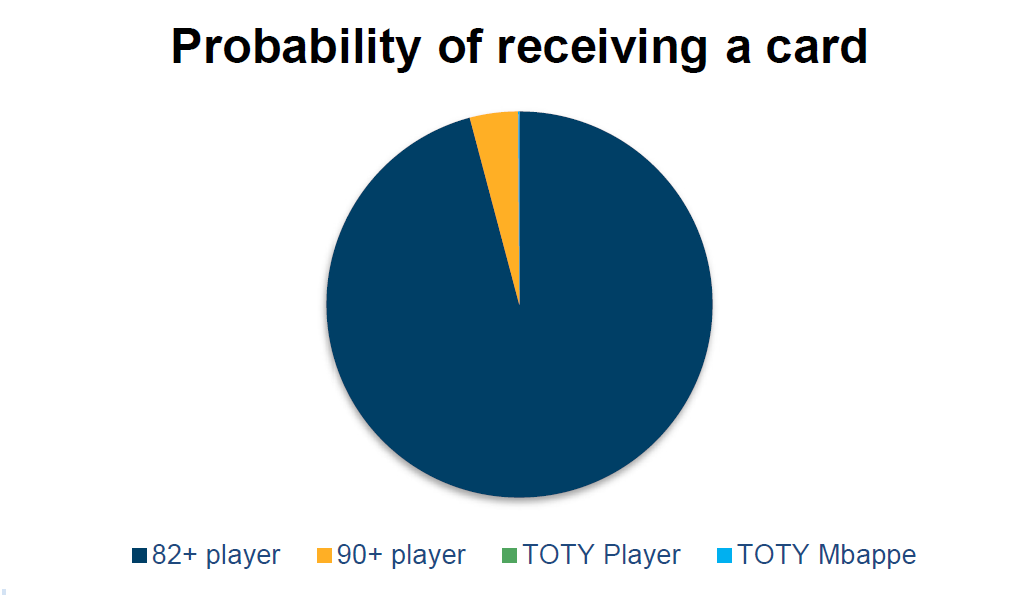 Probability of receiving a card

82+ player
90+ player
TOTY Player
TOTY Mbappe